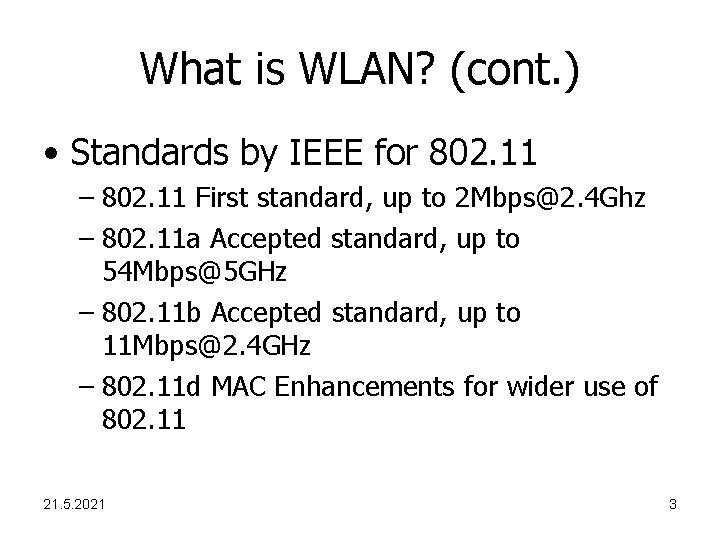 What is WLAN? (cont.)

• Standards by IEEE for 802.11

– 802.11 First standard, up to 2Mbps@2.4Ghz

– 802.11a Accepted standard, up to 54Mbps@5GHz

– 802.11b Accepted standard, up to 11Mbps@2.4GHz

– 802.11d MAC Enhancements for wider use of 802.11

21.5.2021

3